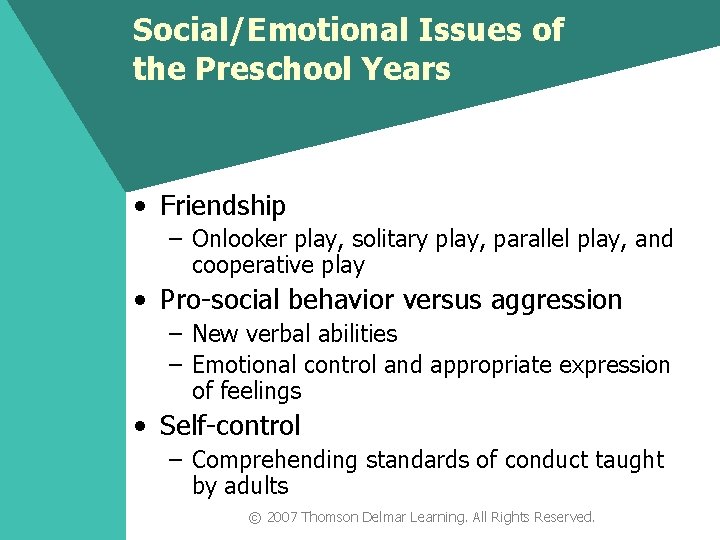 Social/Emotional Issues of the Preschool Years

• Friendship
– Onlooker play, solitary play, parallel play, and cooperative play
• Pro-social behavior versus aggression
– New verbal abilities
– Emotional control and appropriate expression of feelings
• Self-control
– Comprehending standards of conduct taught by adults

© 2007 Thomson Delmar Learning. All Rights Reserved.